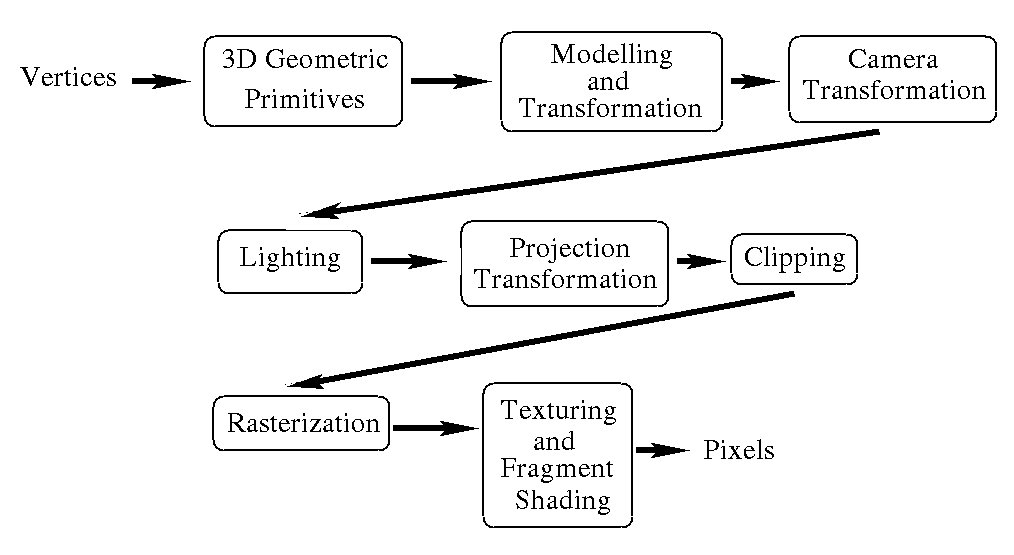 Vertices

3D Geometric Primitives

Modelling and Transformation

Camera Transformation

Lighting

Projection Transformation

Clipping

Rasterization

Texturing and Fragment Shading

Pixels